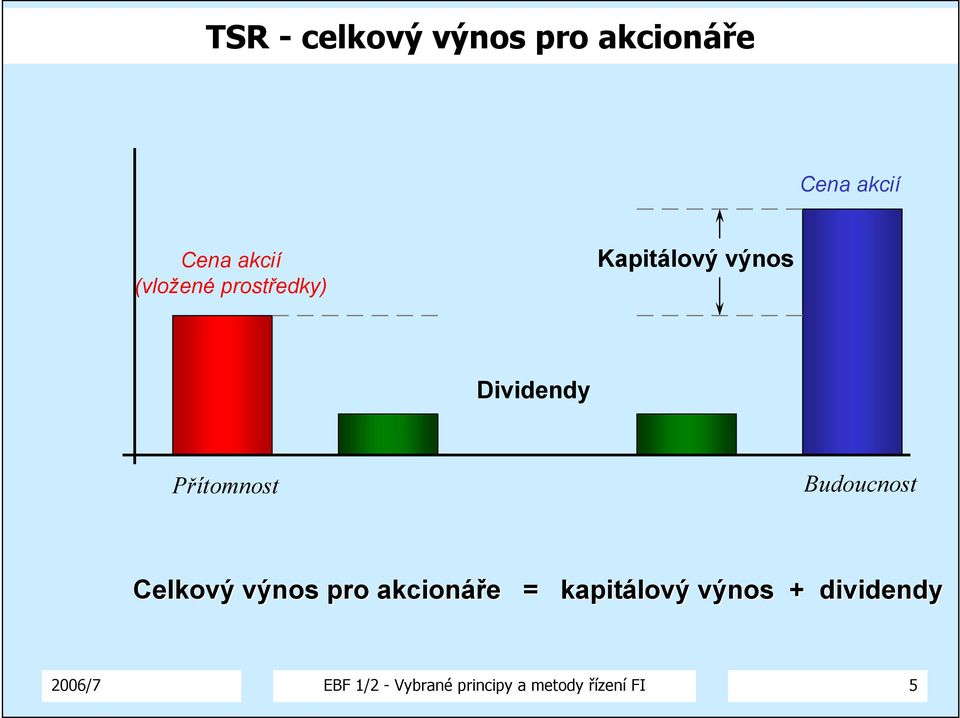 TSR - celkový výnos pro akcionáře

Cena akcií

Cena akcií
(vložené prostředky)

Kapitálový výnos

Dividendy

Přítomnost

Budoucnost

Celkový výnos pro akcionáře = kapitálový výnos + dividendy

2006/7

EBF 1/2 - Vybrané principy a metody řízení FI

5